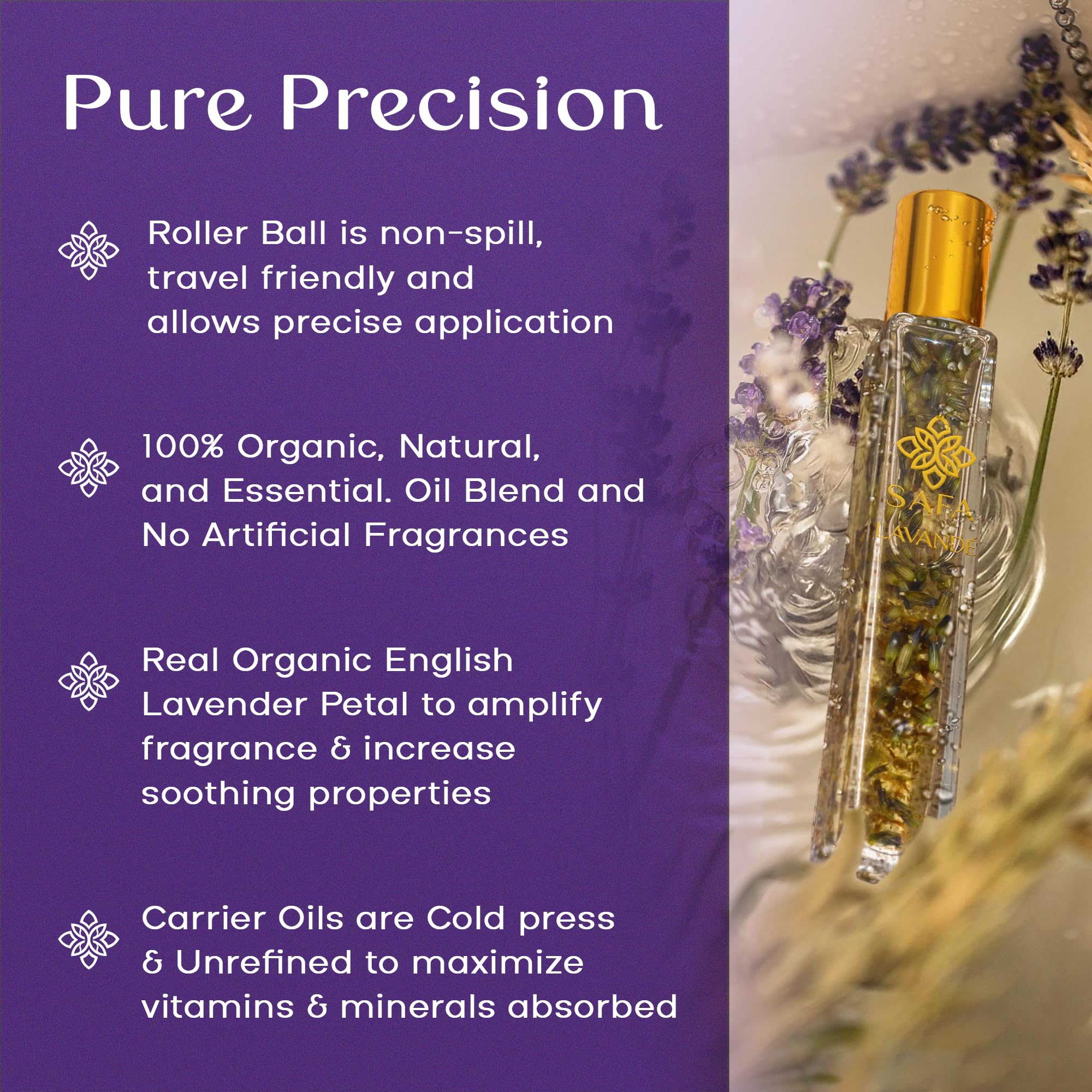 Pure Precision

Roller Ball is non-spill, travel friendly and allows precise application

100% Organic, Natural, and Essential. Oil Blend and No Artificial Fragrances

Real Organic English Lavender Petal to amplify fragrance & increase soothing properties

Carrier Oils are Cold press & Unrefined to maximize vitamins & minerals absorbed

SAFA
LAVANDE